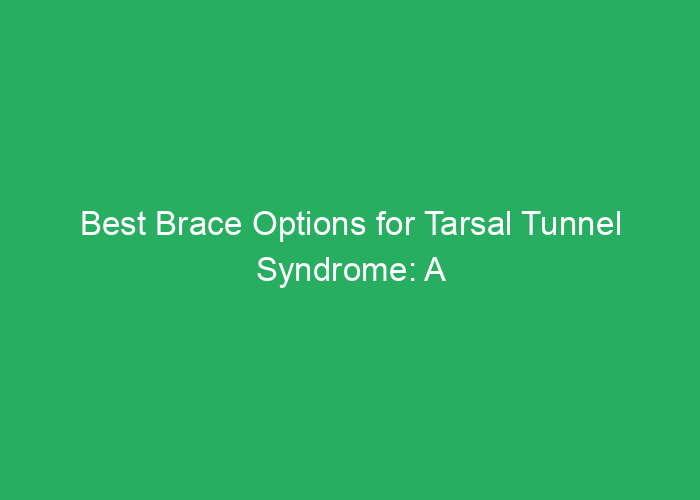 Best Brace Options for Tarsal Tunnel Syndrome: A